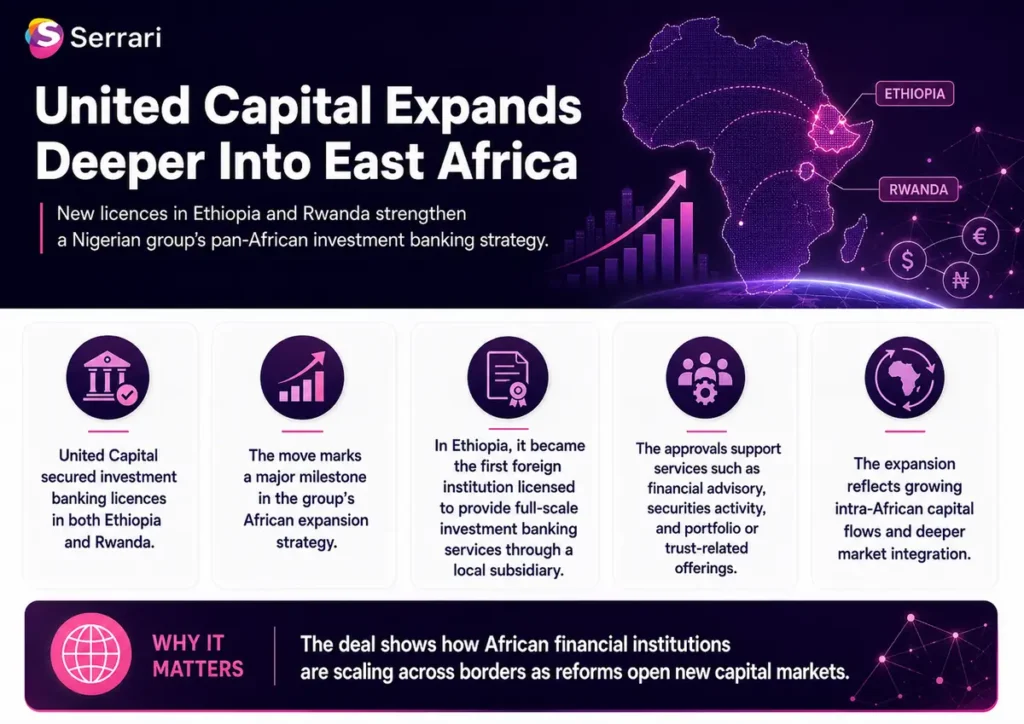 Serrari

United Capital Expands Deeper Into East Africa

New licences in Ethiopia and Rwanda strengthen a Nigerian group's pan-African investment banking strategy.

ETHIOPIA

RWANDA

$

€

₦

United Capital secured investment banking licences in both Ethiopia and Rwanda.

The move marks a major milestone in the group's African expansion strategy.

In Ethiopia, it became the first foreign institution licensed to provide full-scale investment banking services through a local subsidiary.

The approvals support services such as financial advisory, securities activity, and portfolio or trust-related offerings.

The expansion reflects growing intra-African capital flows and deeper market integration.

WHY IT MATTERS

The deal shows how African financial institutions are scaling across borders as reforms open new capital markets.